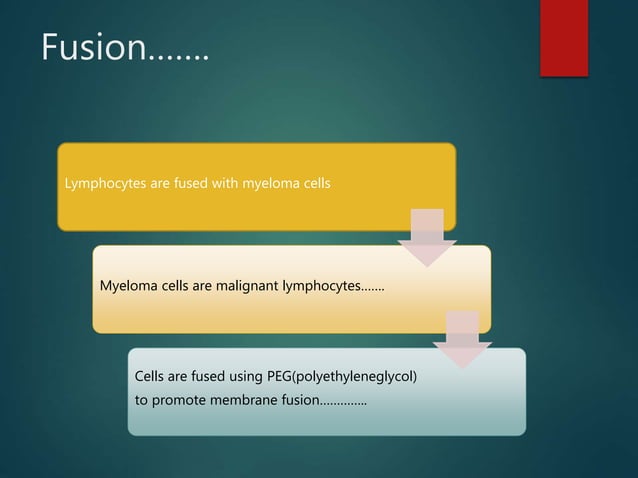 Fusion.......

Lymphocytes are fused with myeloma cells

Myeloma cells are malignant lymphocytes.......

Cells are fused using PEG(polyethyleneglycol) to promote membrane fusion..............